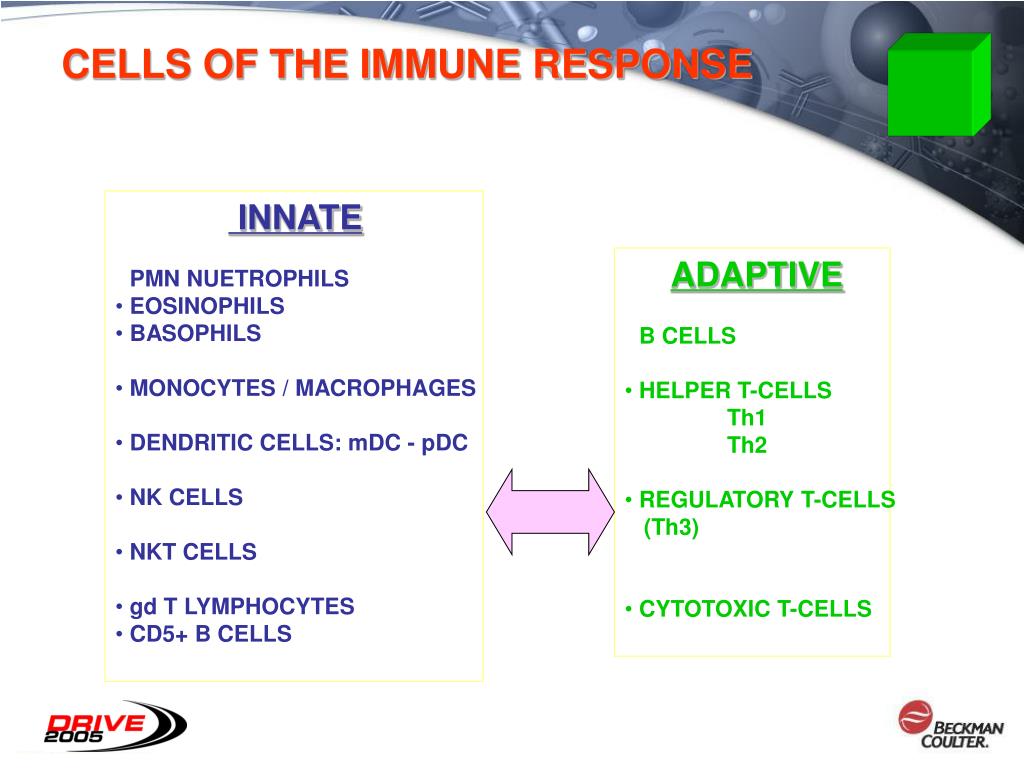 CELLS OF THE IMMUNE RESPONSE

INNATE

PMN NUETROPHILS
• EOSINOPHILS
• BASOPHILS

• MONOCYTES / MACROPHAGES

• DENDRITIC CELLS: mDC - pDC

• NK CELLS

• NKT CELLS

• gd T LYMPHOCYTES
• CD5+ B CELLS

ADAPTIVE

B CELLS

• HELPER T-CELLS
Th1
Th2

• REGULATORY T-CELLS
(Th3)

• CYTOTOXIC T-CELLS

DRIVE 2005

BECKMAN COULTER.